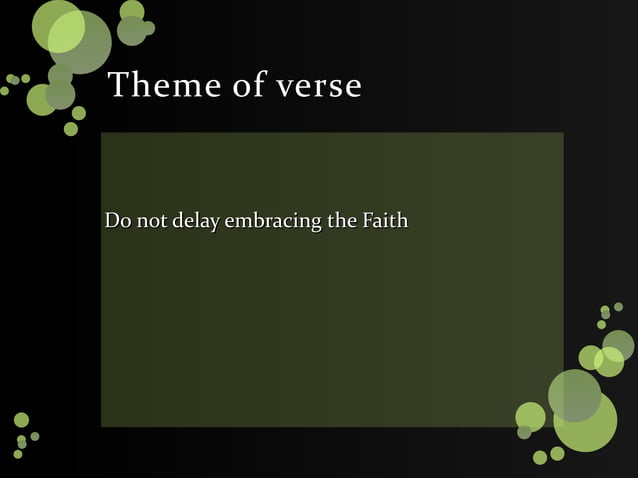 Theme of verse

Do not delay embracing the Faith